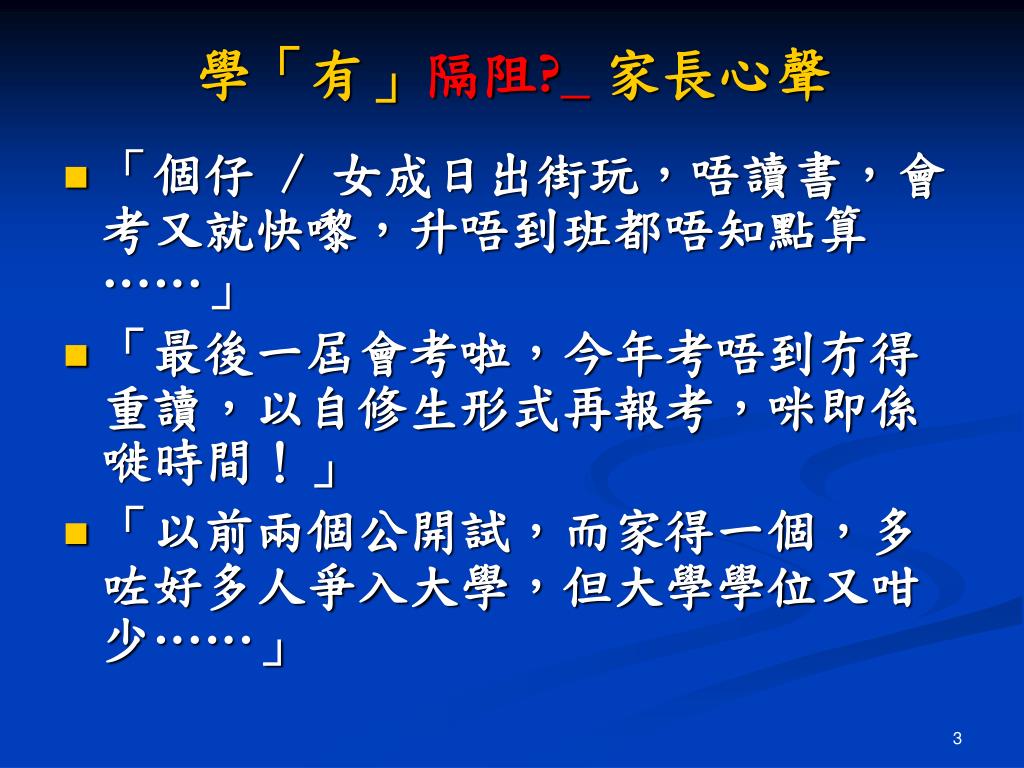 學「有」隔阻?_ 家長心聲

「個仔 / 女成日出街玩，唔讀書，會考又就快嚟，升唔到班都唔知點算……」

「最後一屆會考啦，今年考唔到冇得重讀，以自修生形式再報考，咪即係嘥時間！」

「以前兩個公開試，而家得一個，多咗好多人爭入大學，但大學學位又咁少……」

3